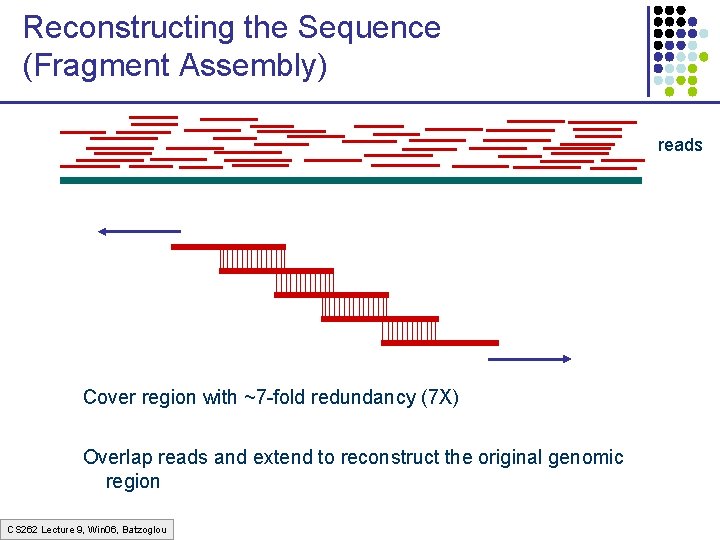 Reconstructing the Sequence (Fragment Assembly)

reads

Cover region with ~7-fold redundancy (7X)

Overlap reads and extend to reconstruct the original genomic region

CS262 Lecture 9, Win06, Batzoglou